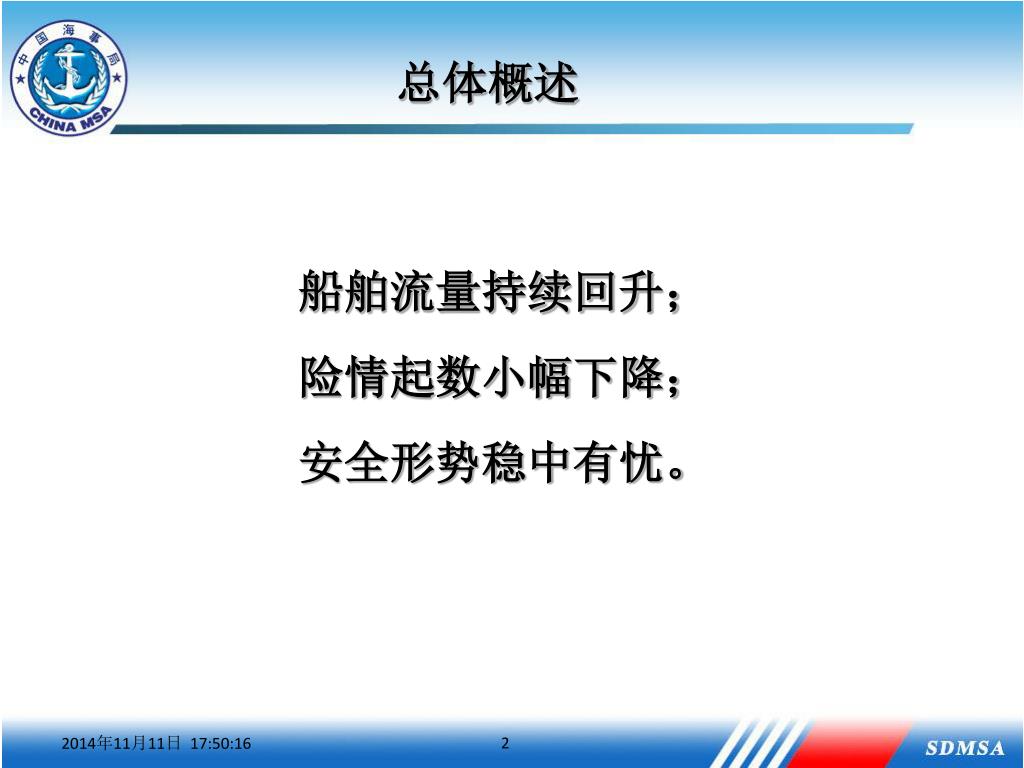 中国海事局
CHINA MSA

总体概述

船舶流量持续回升；
险情起数小幅下降；
安全形势稳中有忧。

2014年11月11日 17:50:16
2
SDMSA